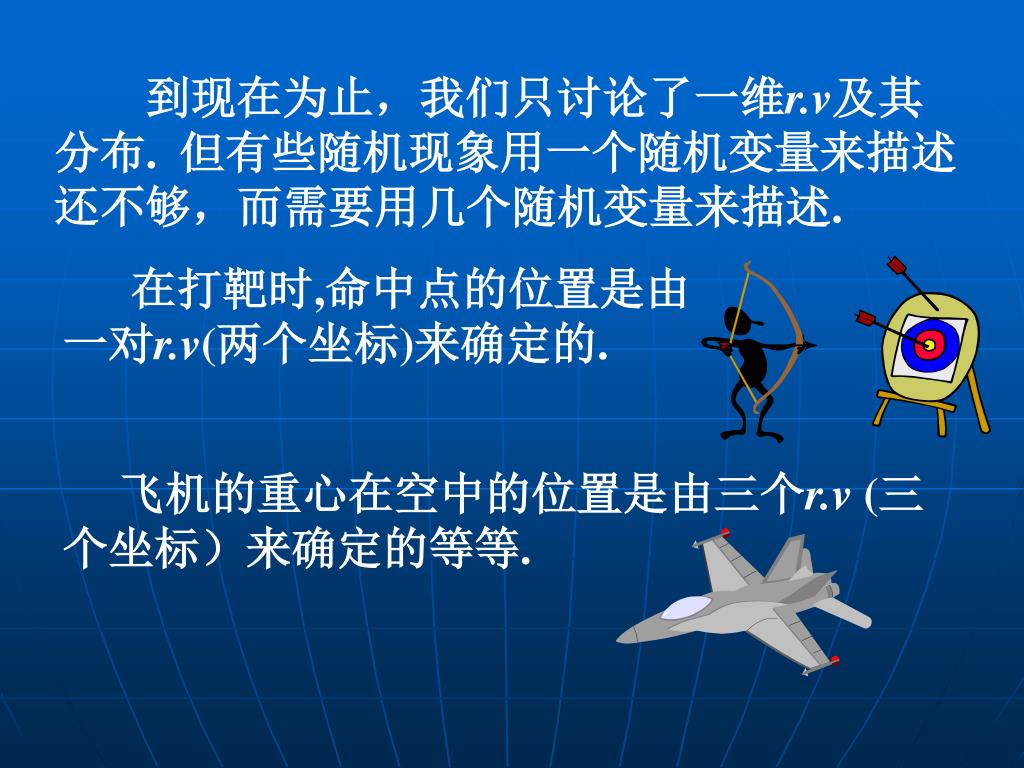 到现在为止，我们只讨论了一维r.v及其分布. 但有些随机现象用一个随机变量来描述还不够，而需要用几个随机变量来描述.

在打靶时,命中点的位置是由一对r.v(两个坐标)来确定的.

飞机的重心在空中的位置是由三个r.v (三个坐标）来确定的等等.